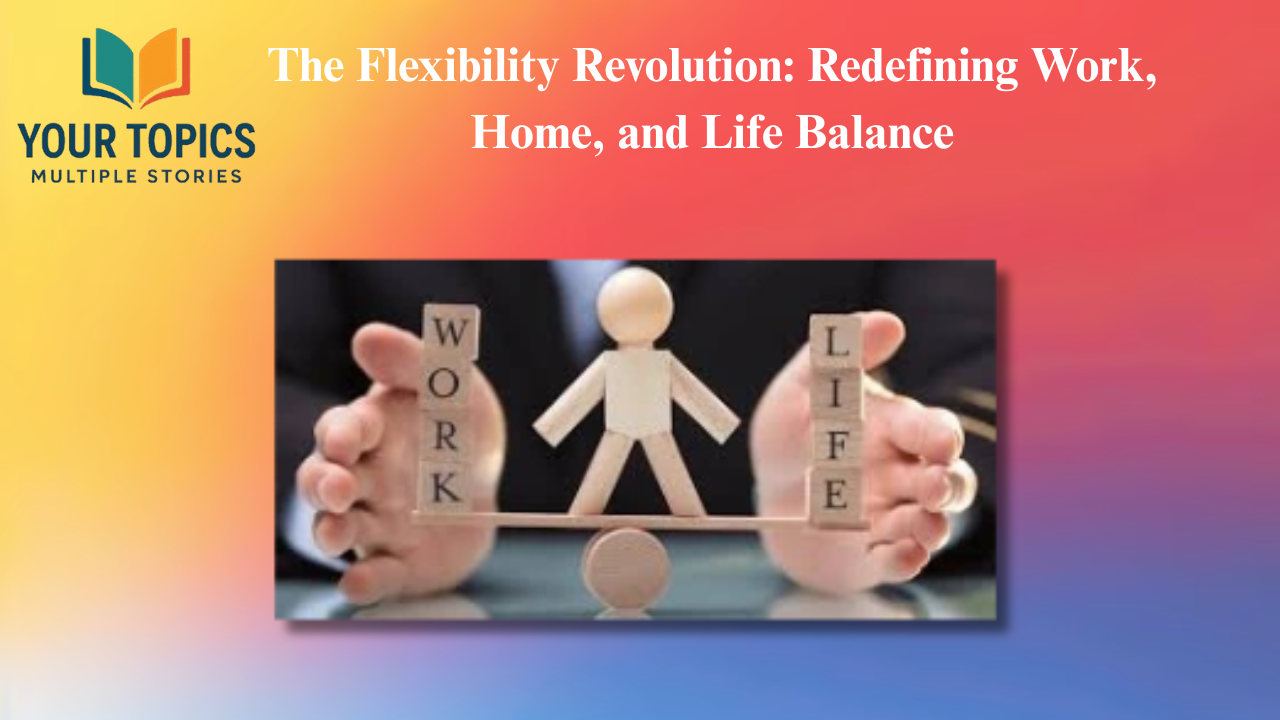 YOUR TOPICS
MULTIPLE STORIES

The Flexibility Revolution: Redefining Work, Home, and Life Balance

WORK

LIFE